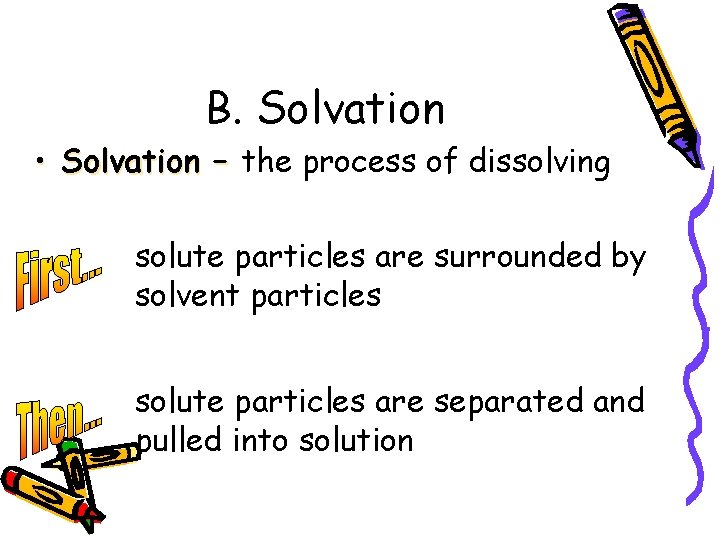 B. Solvation

• Solvation – the process of dissolving

First...

solute particles are surrounded by solvent particles

Then...

solute particles are separated and pulled into solution